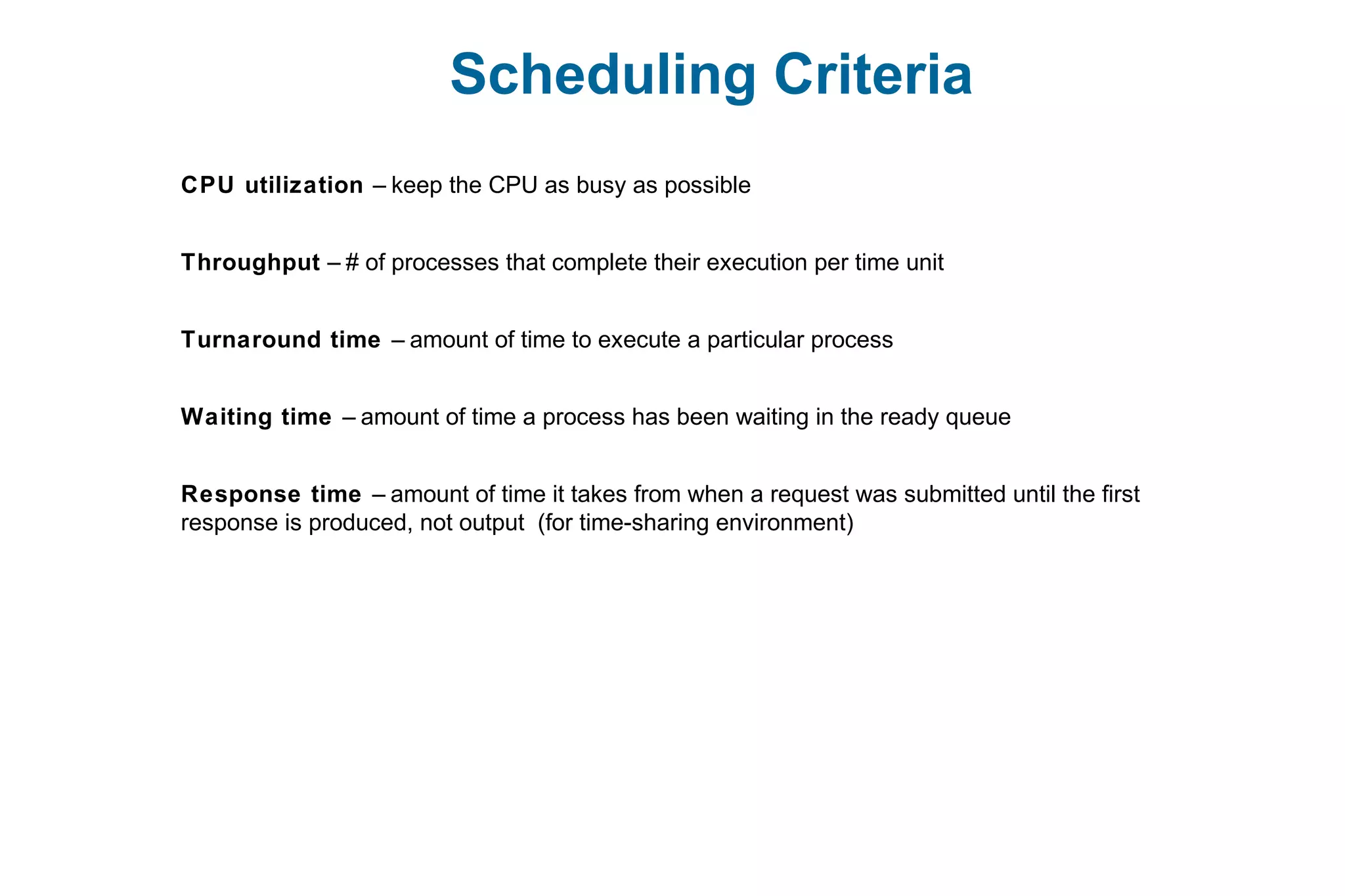 Scheduling Criteria

CPU utilization – keep the CPU as busy as possible

Throughput – # of processes that complete their execution per time unit

Turnaround time – amount of time to execute a particular process

Waiting time – amount of time a process has been waiting in the ready queue

Response time – amount of time it takes from when a request was submitted until the first response is produced, not output (for time-sharing environment)